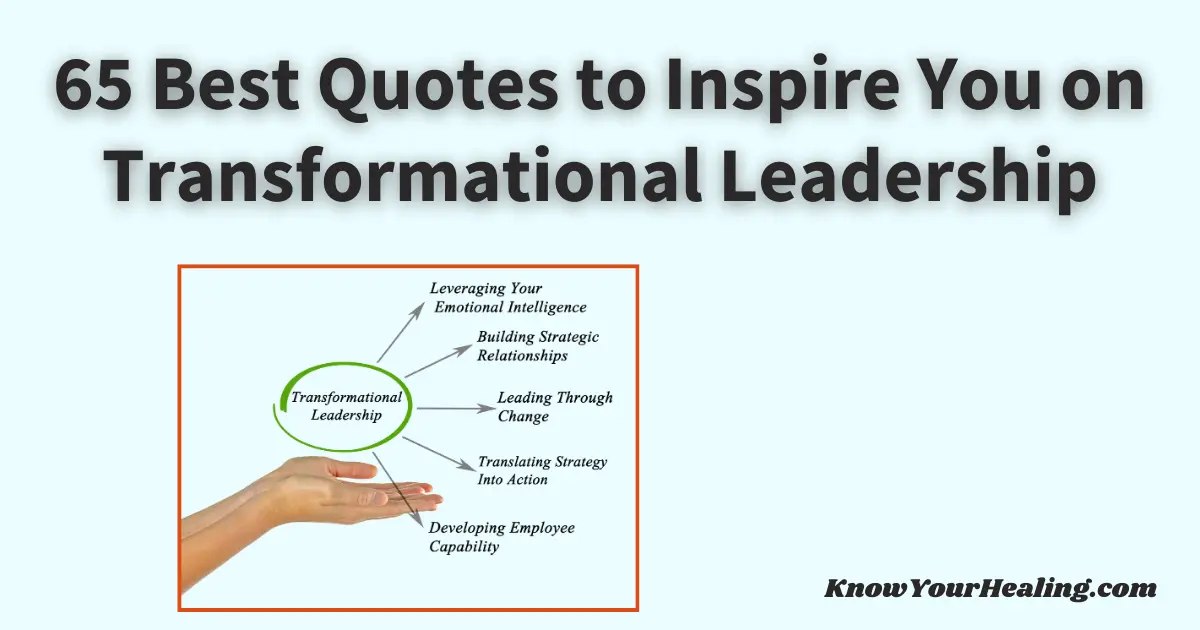 65 Best Quotes to Inspire You on Transformational Leadership

Transformational Leadership

Leveraging Your Emotional Intelligence

Building Strategic Relationships

Leading Through Change

Translating Strategy Into Action

Developing Employee Capability

KnowYourHealing.com